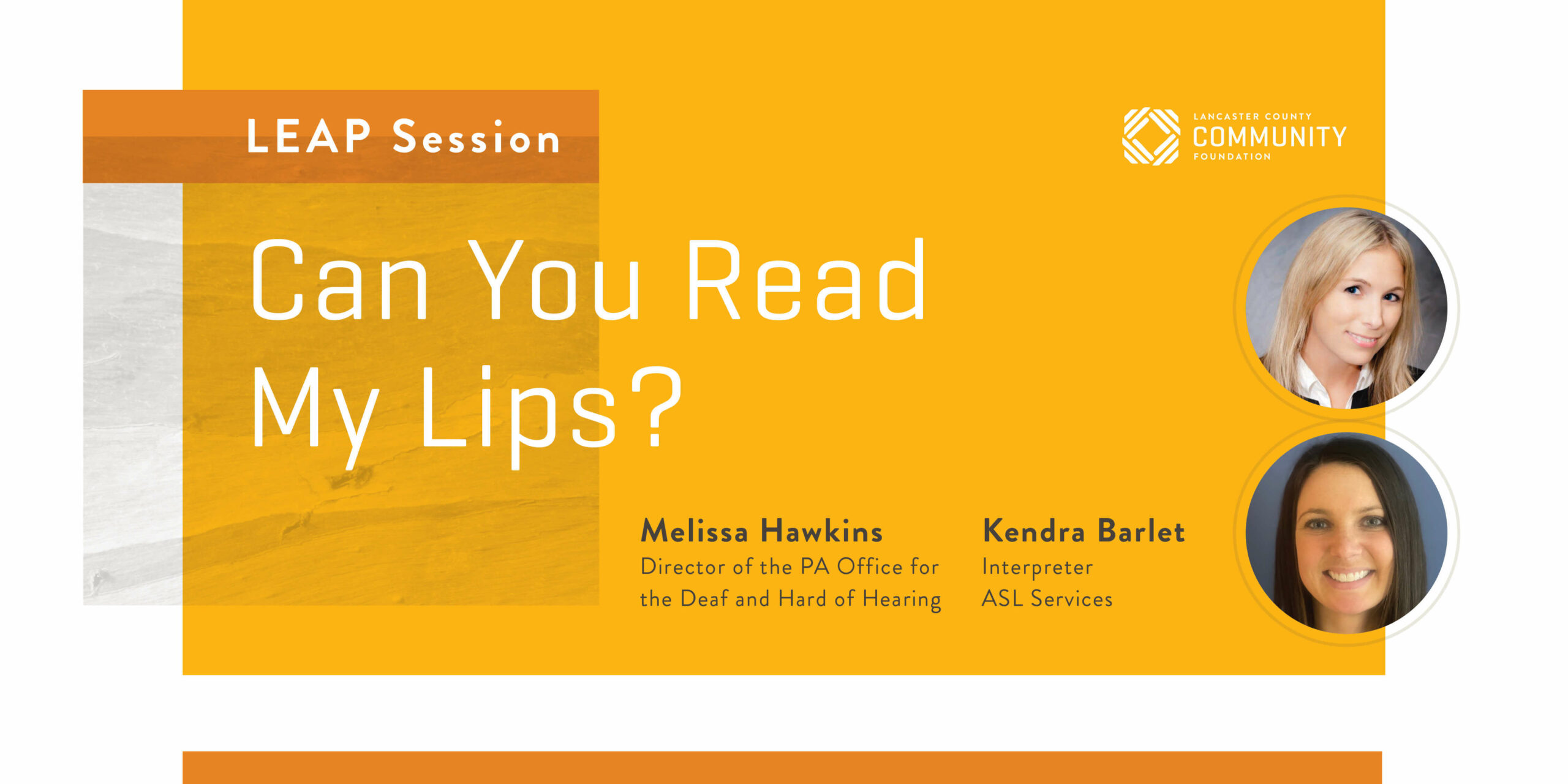 LEAP Session

LANCASTER COUNTY
COMMUNITY
FOUNDATION

Can You Read My Lips?

Melissa Hawkins
Director of the PA Office for the Deaf and Hard of Hearing

Kendra Barlet
Interpreter
ASL Services